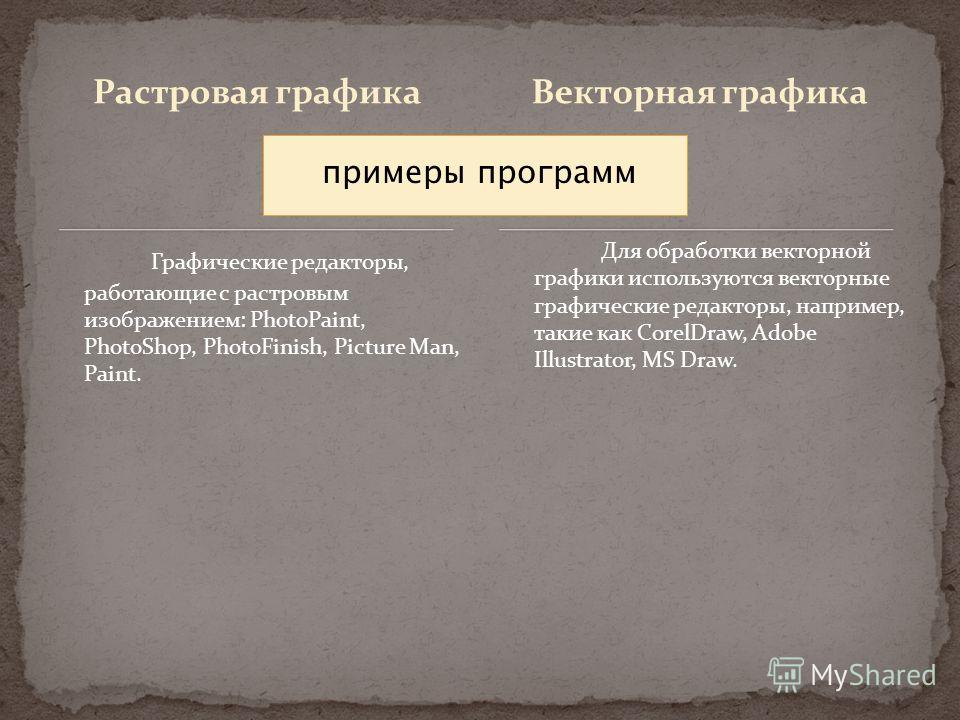 Растровая графика

Векторная графика

примеры программ

Графические редакторы, работающие с растровым изображением: PhotoPaint, PhotoShop, PhotoFinish, Picture Man, Paint.

Для обработки векторной графики используются векторные графические редакторы, например, такие как CorelDraw, Adobe Illustrator, MS Draw.

MyShared